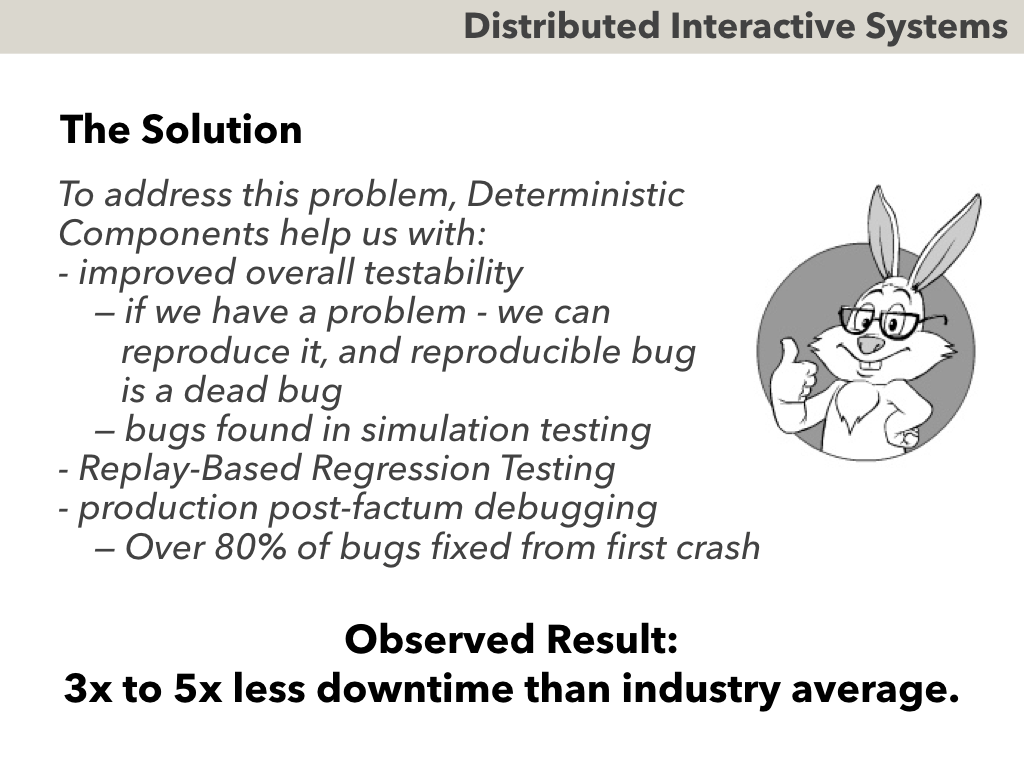 Distributed Interactive Systems

The Solution

To address this problem, Deterministic Components help us with:
- improved overall testability
— if we have a problem - we can reproduce it, and reproducible bug is a dead bug
— bugs found in simulation testing
- Replay-Based Regression Testing
- production post-factum debugging
— Over 80% of bugs fixed from first crash

Observed Result:
3x to 5x less downtime than industry average.